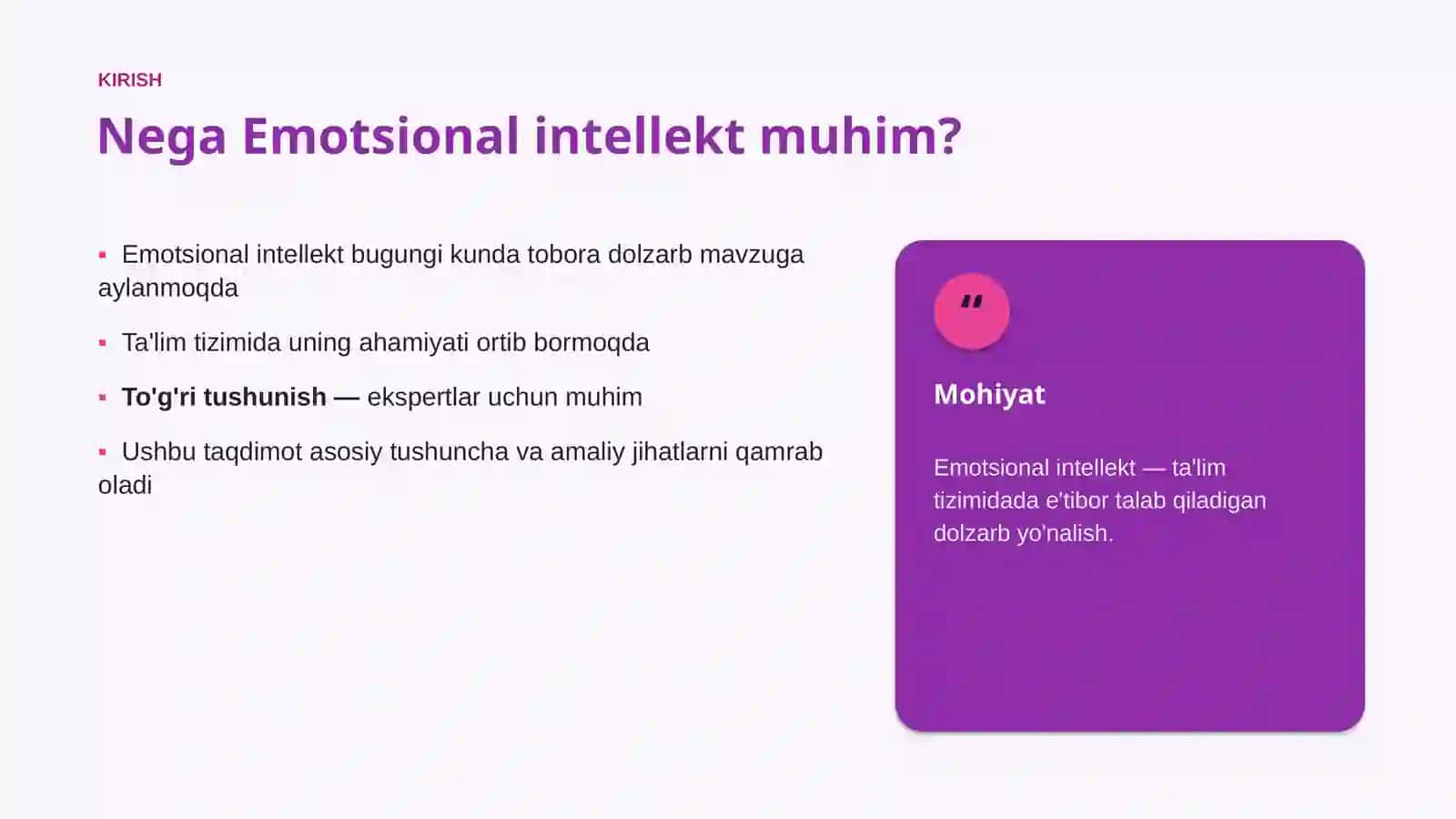 KIRISH

Nega Emotsional intellekt muhim?

▪ Emotsional intellekt bugungi kunda tobora dolzarb mavzuga aylanmoqda

▪ Ta'lim tizimida uning ahamiyati ortib bormoqda

▪ To'g'ri tushunish — ekspertlar uchun muhim

▪ Ushbu taqdimot asosiy tushuncha va amaliy jihatlarni qamrab oladi

"

Mohiyat

Emotsional intellekt — ta'lim tizimidada e'tibor talab qiladigan dolzarb yo'nalish.